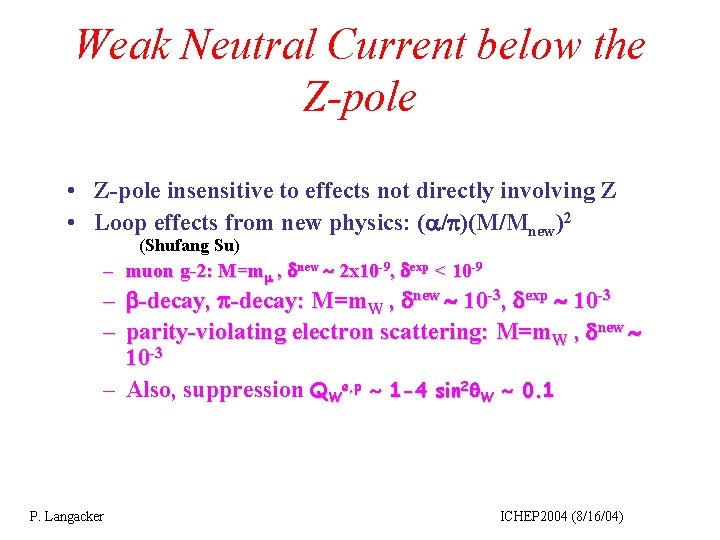 Weak Neutral Current below the Z-pole

• Z-pole insensitive to effects not directly involving Z
• Loop effects from new physics: $(\alpha/\pi)(M/M_{new})^2$ (Shufang Su)
– muon g-2: $M=m_\mu$ , $\delta^{new} \sim 2x10^{-9}$, $\delta^{exp} < 10^{-9}$
– $\beta$-decay, $\pi$-decay: $M=m_W$ , $\delta^{new} \sim 10^{-3}$, $\delta^{exp} \sim 10^{-3}$
– parity-violating electron scattering: $M=m_W$ , $\delta^{new} \sim 10^{-3}$
– Also, suppression $Q_W^{e,p} \sim 1-4 \sin^2\theta_W \sim 0.1$

P. Langacker

ICHEP2004 (8/16/04)